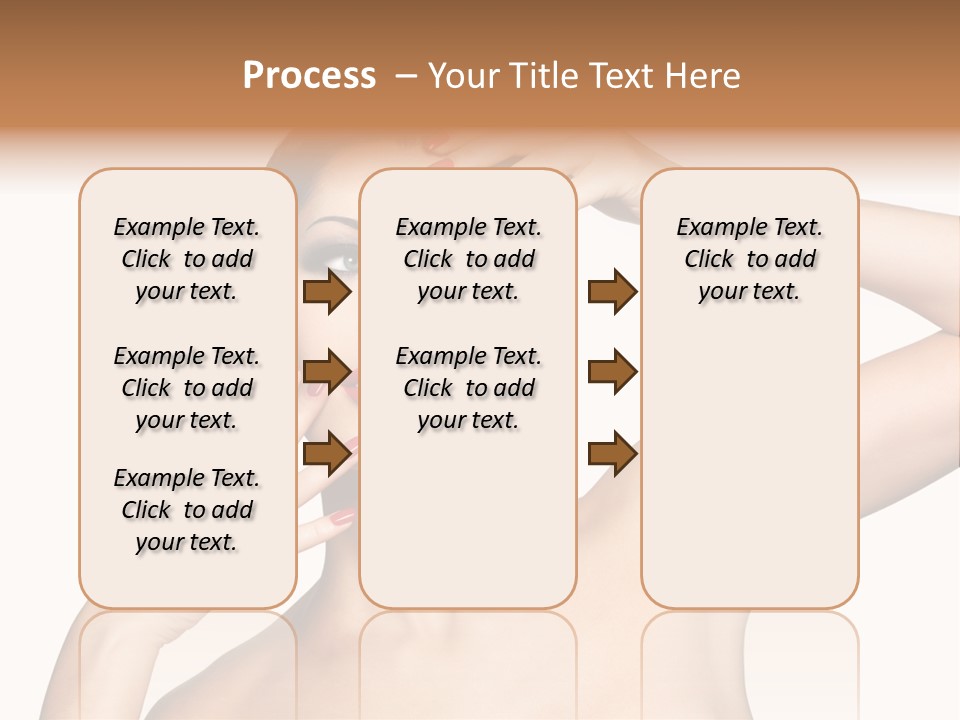 Process – Your Title Text Here

Example Text. Click to add your text.

Example Text. Click to add your text.

Example Text. Click to add your text.

Example Text. Click to add your text.

Example Text. Click to add your text.

Example Text. Click to add your text.